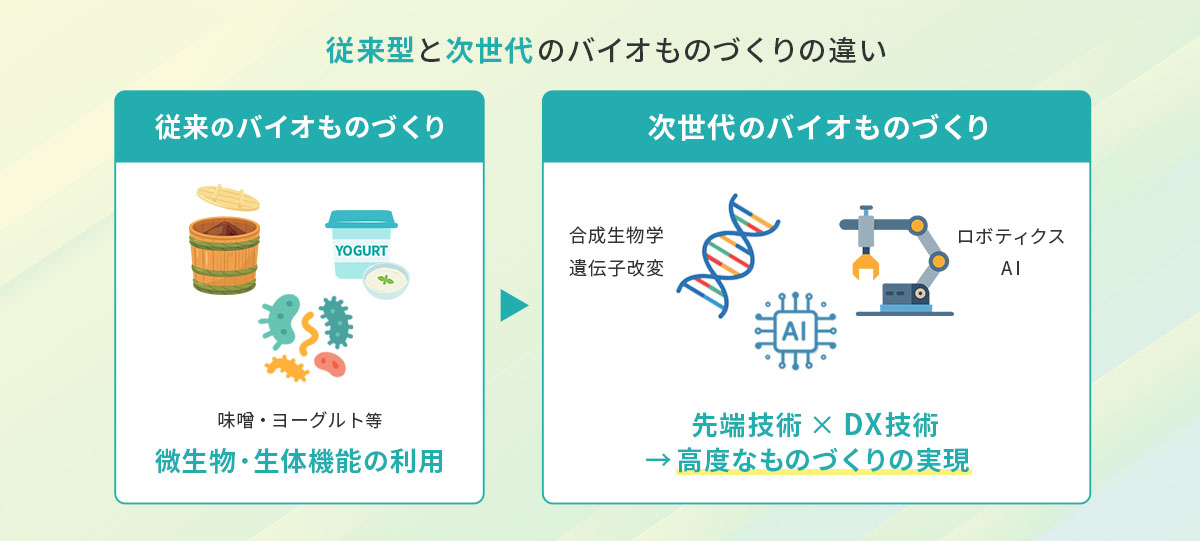 従来型と次世代のバイオものづくりの違い

従来のバイオものづくり

YOGURT

味噌・ヨーグルト等

微生物・生体機能の利用

次世代のバイオものづくり

合成生物学
遺伝子改変

AI

ロボティクス
AI

先端技術 × DX技術
→ 高度なものづくりの実現